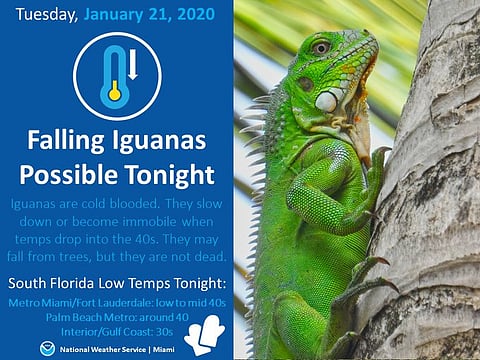 Tuesday, January 21, 2020

Falling Iguanas Possible Tonight

Iguanas are cold blooded. They slow down or become immobile when temps drop into the 40s. They may fall from trees, but they are not dead.

South Florida Low Temps Tonight:

Metro Miami/Fort Lauderdale: low to mid 40s
Palm Beach Metro: around 40
Interior/Gulf Coast: 30s

National Weather Service | Miami